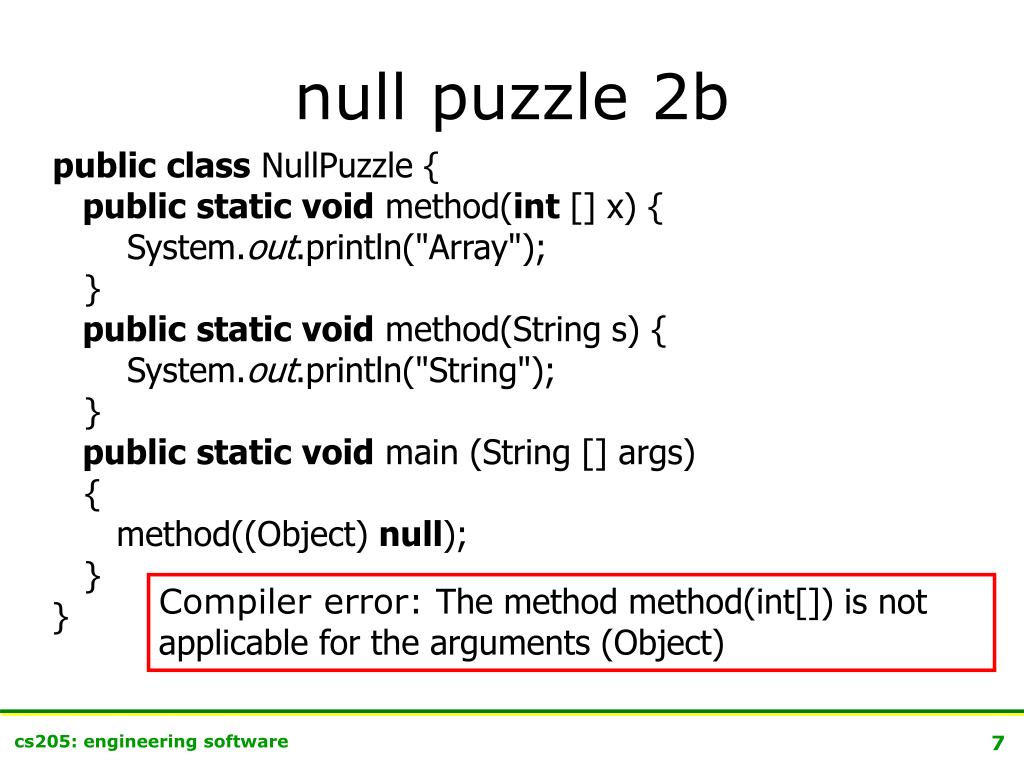 null puzzle 2b

public class NullPuzzle {
public static void method(int [] x) {
System.out.println("Array");
}
public static void method(String s) {
System.out.println("String");
}
public static void main (String [] args)
{
method((Object) null);
}
}

Compiler error: The method method(int[]) is not applicable for the arguments (Object)

cs205: engineering software

7